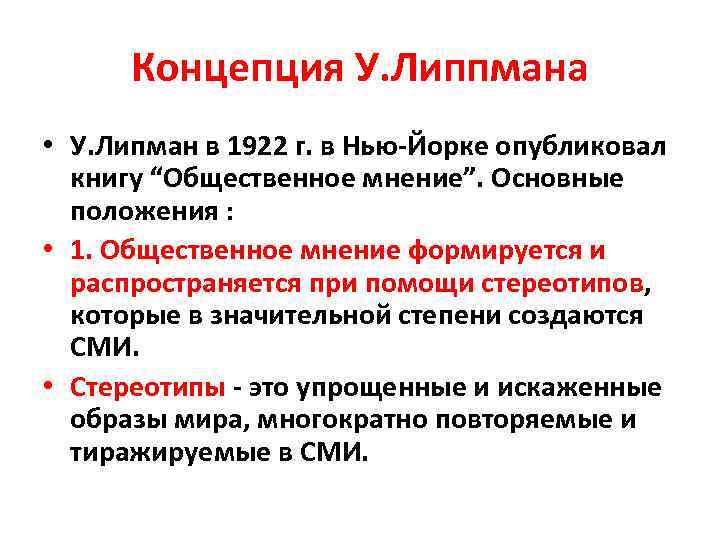 Концепция У.Липпмана

• У.Липман в 1922 г. в Нью-Йорке опубликовал книгу “Общественное мнение”. Основные положения :

• 1. Общественное мнение формируется и распространяется при помощи стереотипов, которые в значительной степени создаются СМИ.

• Стереотипы - это упрощенные и искаженные образы мира, многократно повторяемые и тиражируемые в СМИ.